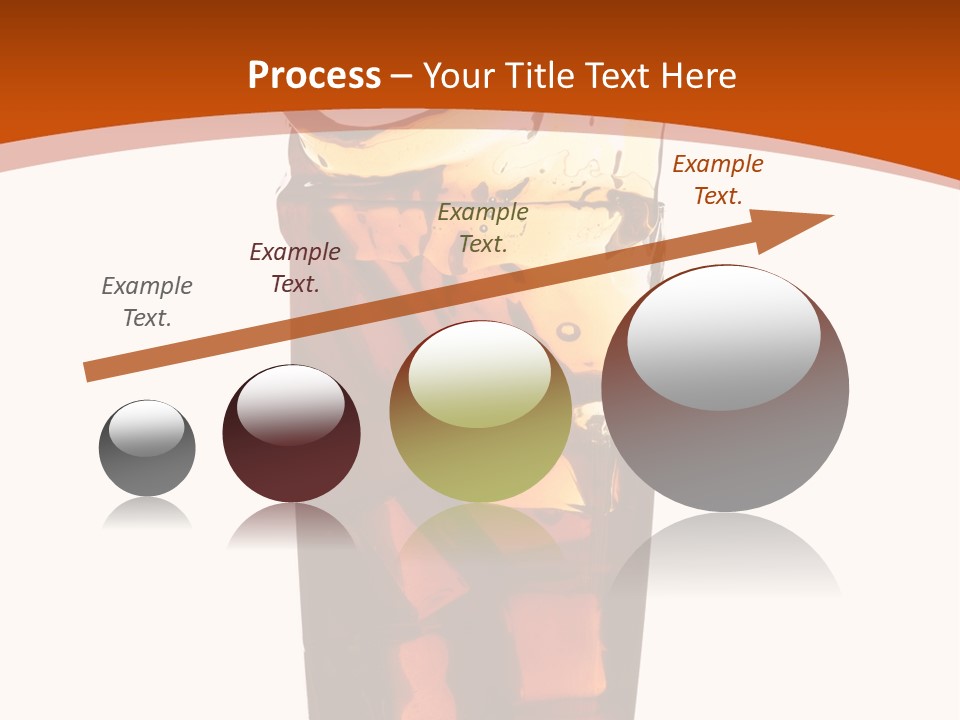 Process – Your Title Text Here

Example Text.

Example Text.

Example Text.

Example Text.